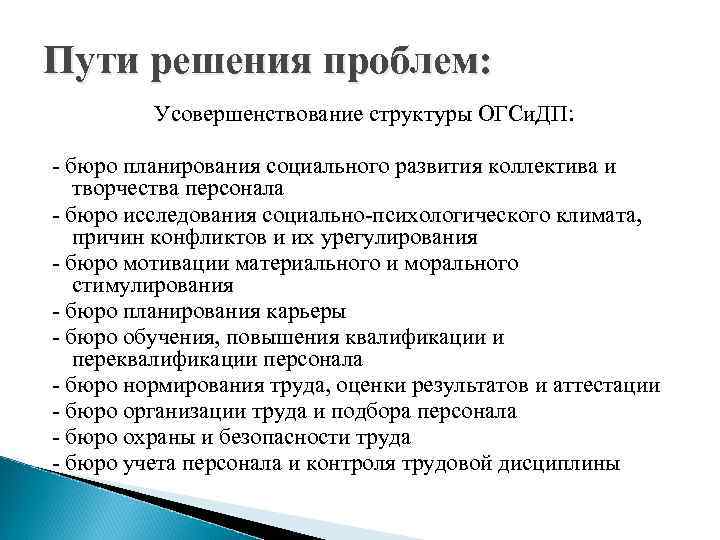 Пути решения проблем:

Усовершенствование структуры ОГСиДП:

- бюро планирования социального развития коллектива и творчества персонала
- бюро исследования социально-психологического климата, причин конфликтов и их урегулирования
- бюро мотивации материального и морального стимулирования
- бюро планирования карьеры
- бюро обучения, повышения квалификации и переквалификации персонала
- бюро нормирования труда, оценки результатов и аттестации
- бюро организации труда и подбора персонала
- бюро охраны и безопасности труда
- бюро учета персонала и контроля трудовой дисциплины